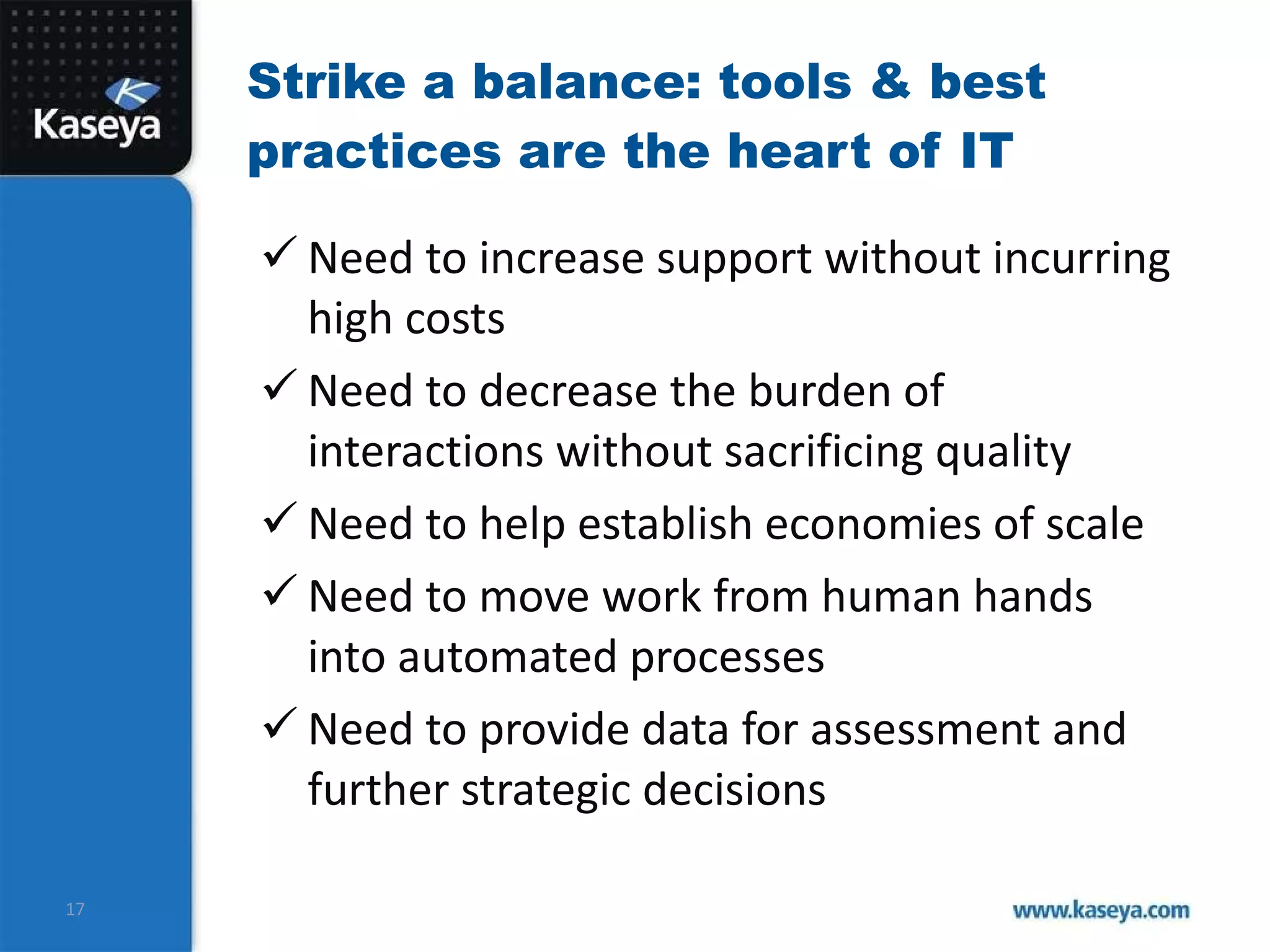 Kaseya

Strike a balance: tools & best practices are the heart of IT

✓ Need to increase support without incurring high costs

✓ Need to decrease the burden of interactions without sacrificing quality

✓ Need to help establish economies of scale

✓ Need to move work from human hands into automated processes

✓ Need to provide data for assessment and further strategic decisions

17

www.kaseya.com